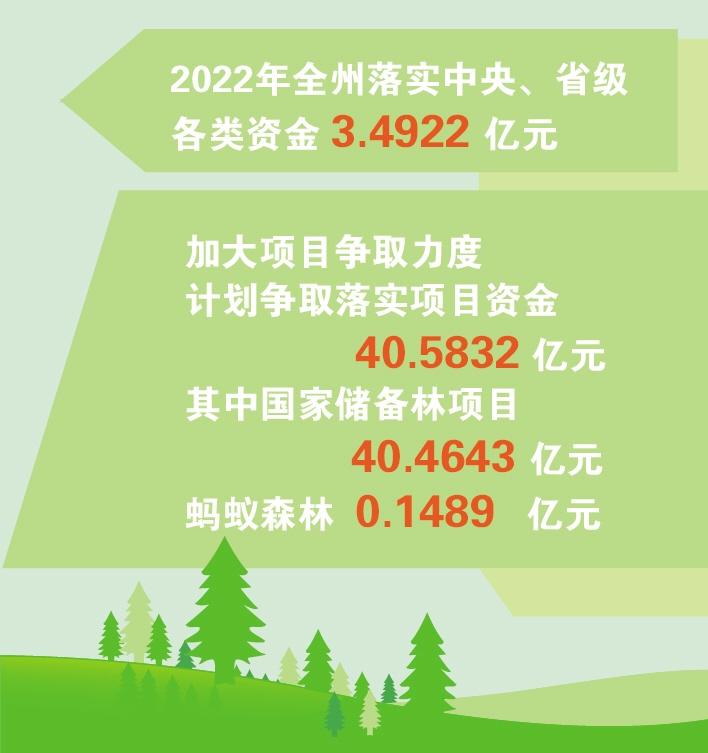 2022年全州落实中央、省级各类资金 3.4922 亿元

加大项目争取力度
计划争取落实项目资金
40.5832 亿元
其中国家储备林项目
40.4643 亿元
蚂蚁森林 0.1489 亿元